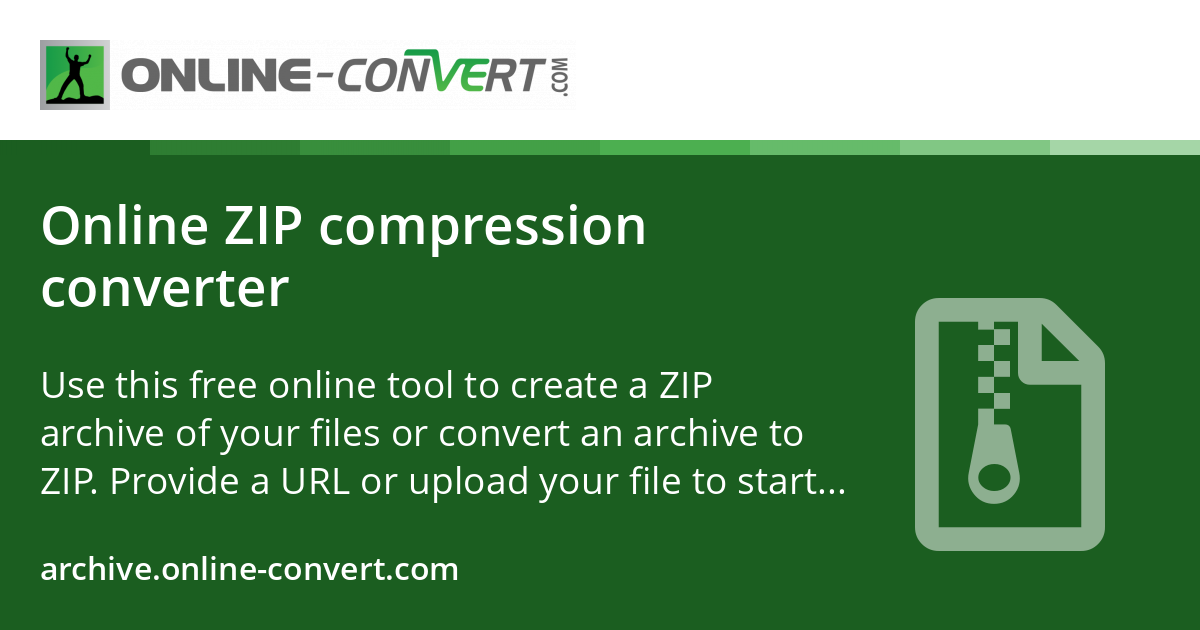 ONLINE-CONVERT.COM

Online ZIP compression converter

Use this free online tool to create a ZIP archive of your files or convert an archive to ZIP. Provide a URL or upload your file to start...

archive.online-convert.com